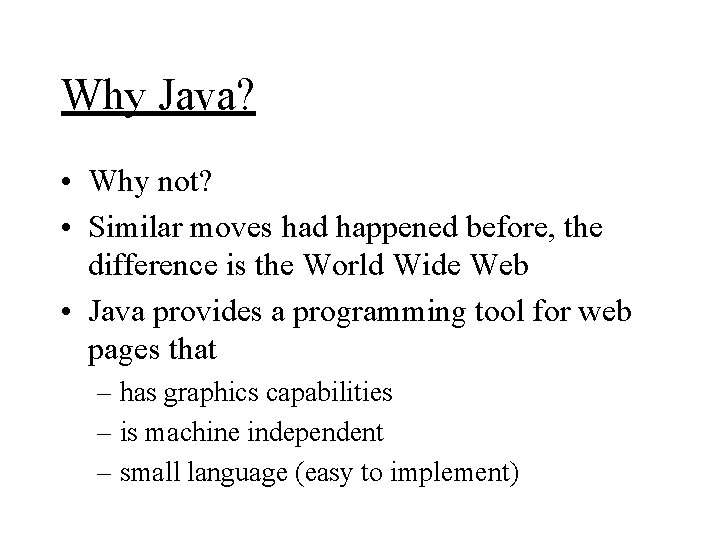 Why Java?

• Why not?
• Similar moves had happened before, the difference is the World Wide Web
• Java provides a programming tool for web pages that
– has graphics capabilities
– is machine independent
– small language (easy to implement)